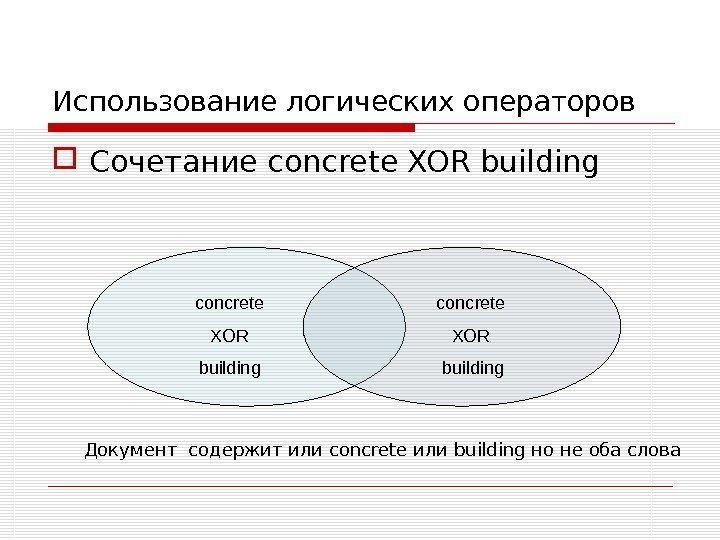 Использование логических операторов

Сочетание concrete XOR building

concrete
XOR
building

concrete
XOR
building

Документ содержит или concrete или building но не оба слова